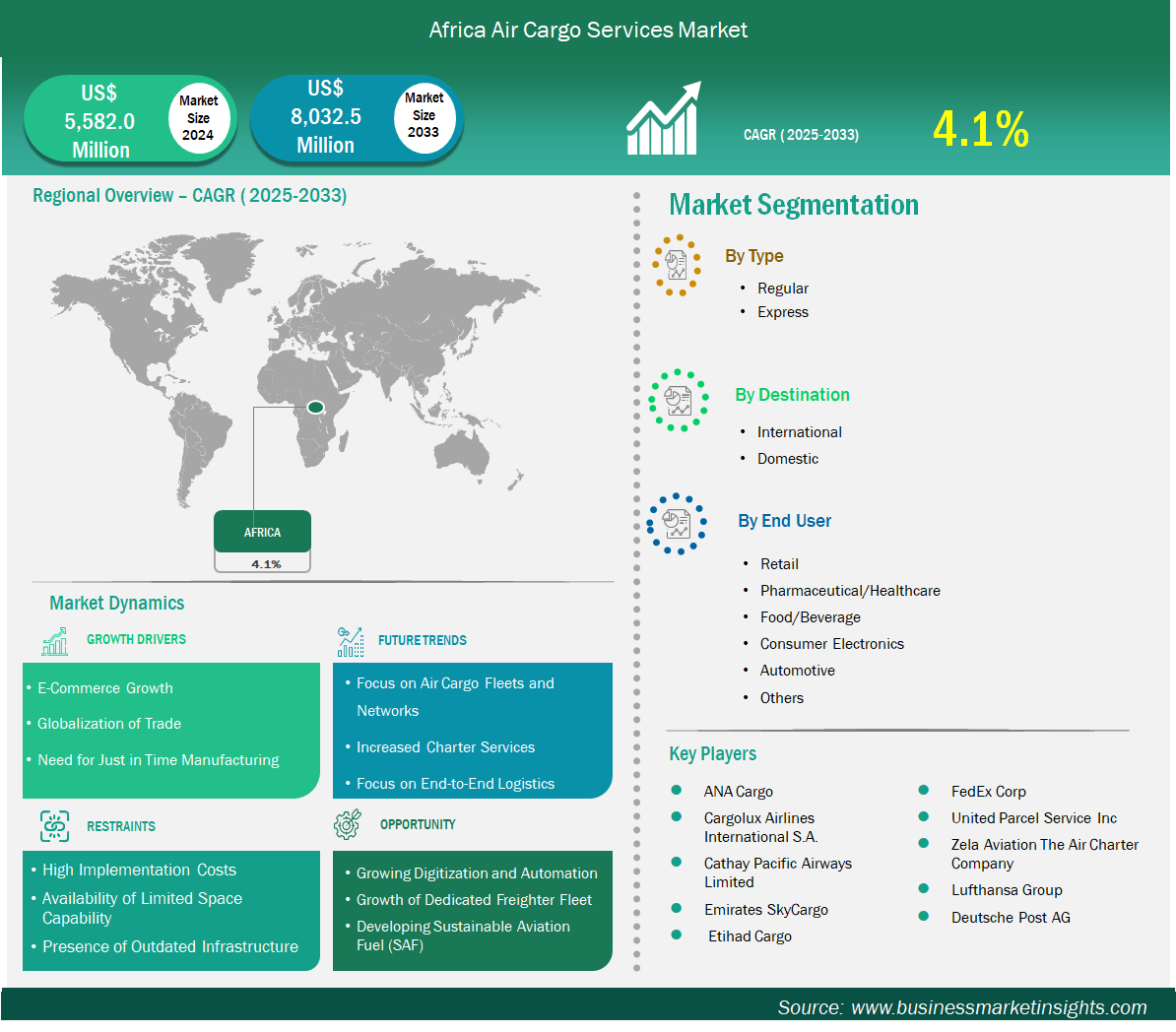 Africa Air Cargo Services Market

US$ 5,582.0 Million

Market Size 2024

US$ 8,032.5 Million

Market Size 2033

CAGR ( 2025-2033)

4.1%

Regional Overview – CAGR ( 2025-2033)

AFRICA

4.1%

Market Dynamics

GROWTH DRIVERS

• E-Commerce Growth
• Globalization of Trade
• Need for Just in Time Manufacturing

FUTURE TRENDS

• Focus on Air Cargo Fleets and Networks
• Increased Charter Services
• Focus on End-to-End Logistics

RESTRAINTS

• High Implementation Costs
• Availability of Limited Space Capability
• Presence of Outdated Infrastructure

OPPORTUNITY

• Growing Digitization and Automation
• Growth of Dedicated Freighter Fleet
• Developing Sustainable Aviation Fuel (SAF)

Market Segmentation

By Type

• Regular
• Express

By Destination

• International
• Domestic

By End User

• Retail
• Pharmaceutical/Healthcare
• Food/Beverage
• Consumer Electronics
• Automotive
• Others

Key Players

ANA Cargo
Cargolux Airlines International S.A.
Cathay Pacific Airways Limited
Emirates SkyCargo
Etihad Cargo

FedEx Corp
United Parcel Service Inc
Zela Aviation The Air Charter Company
Lufthansa Group
Deutsche Post AG

Source: www.businessmarketinsights.com